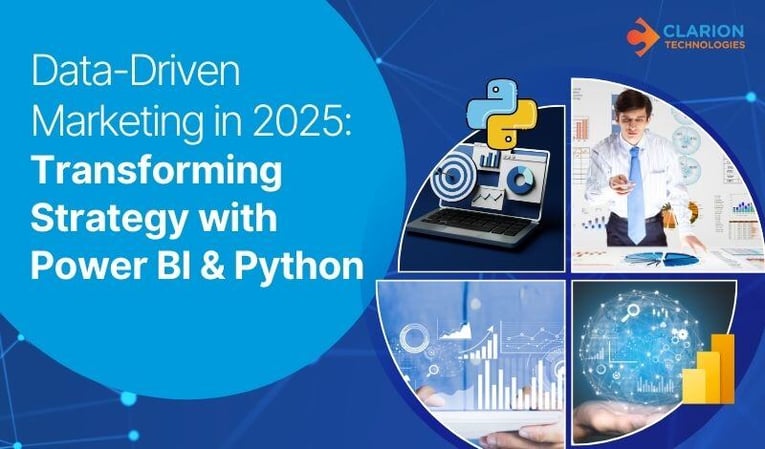 CLARION TECHNOLOGIES

Data-Driven Marketing in 2025: Transforming Strategy with Power BI & Python